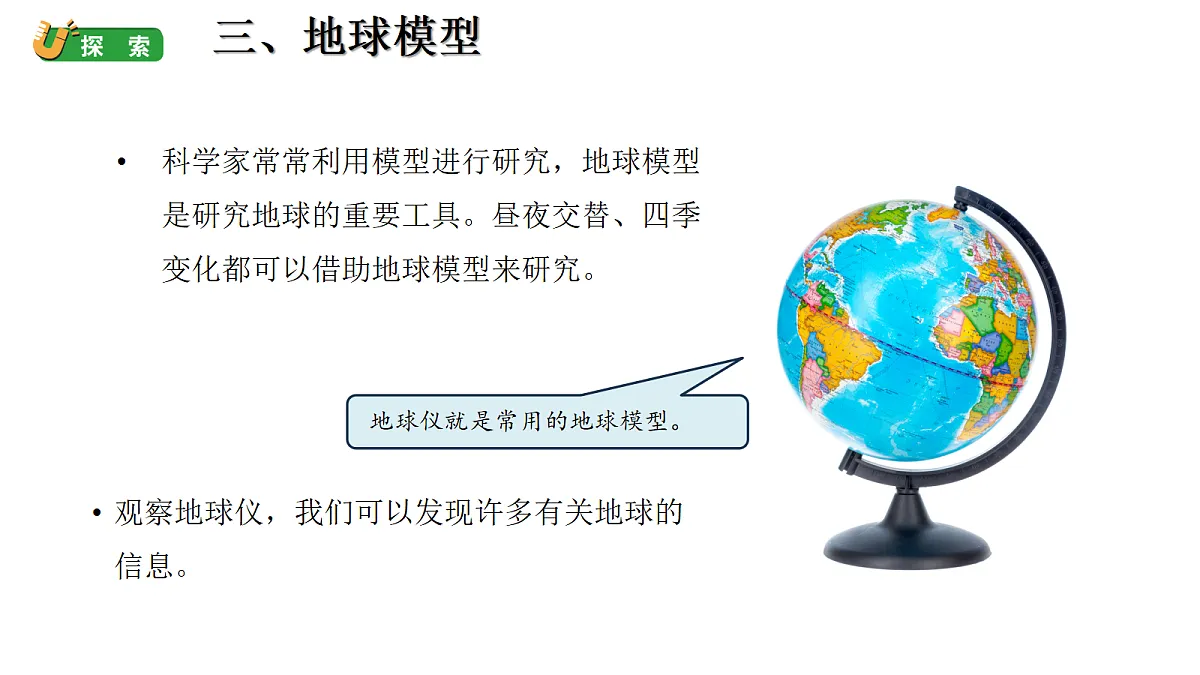 探 索

三、地球模型

• 科学家常常利用模型进行研究，地球模型是研究地球的重要工具。昼夜交替、四季变化都可以借助地球模型来研究。

地球仪就是常用的地球模型。

• 观察地球仪，我们可以发现许多有关地球的信息。